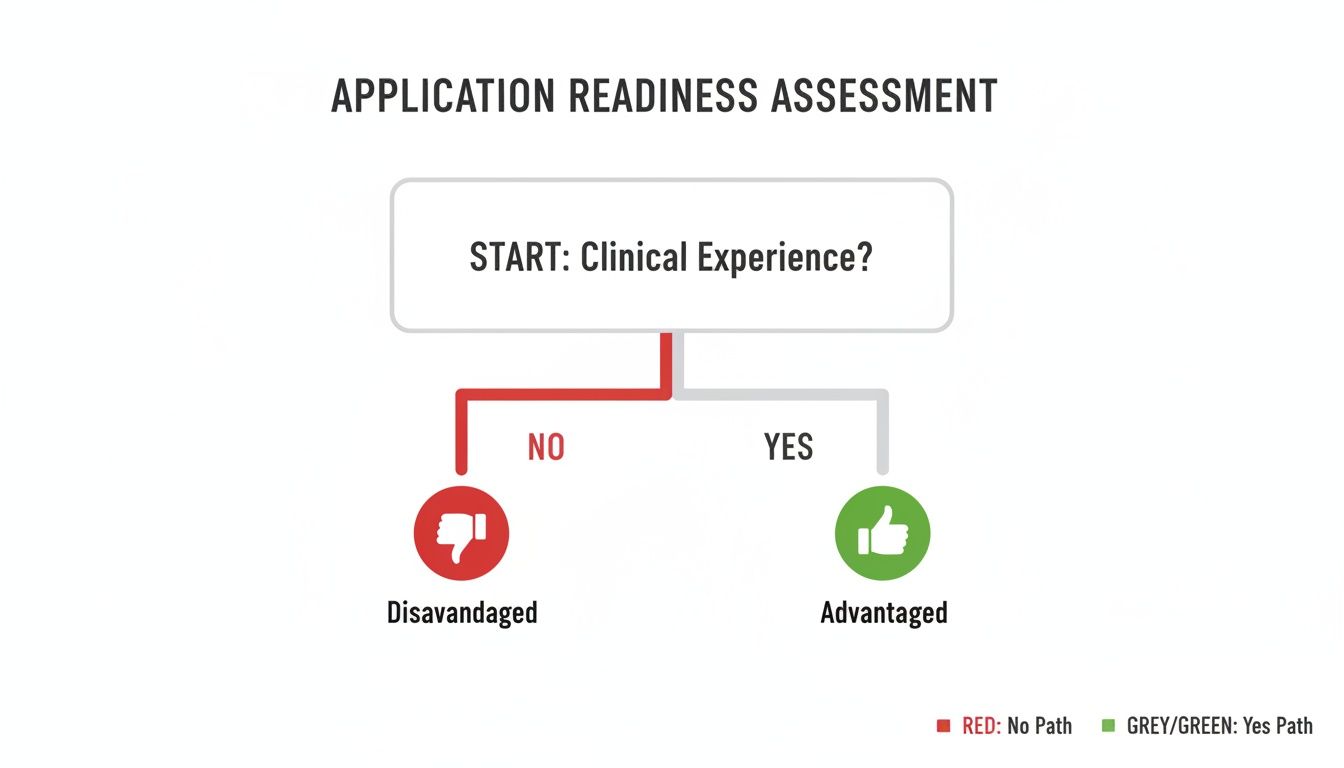 APPLICATION READINESS ASSESSMENT

START: Clinical Experience?

NO

YES

Disavandaged

Advantaged

RED: No Path

GREY/GREEN: Yes Path